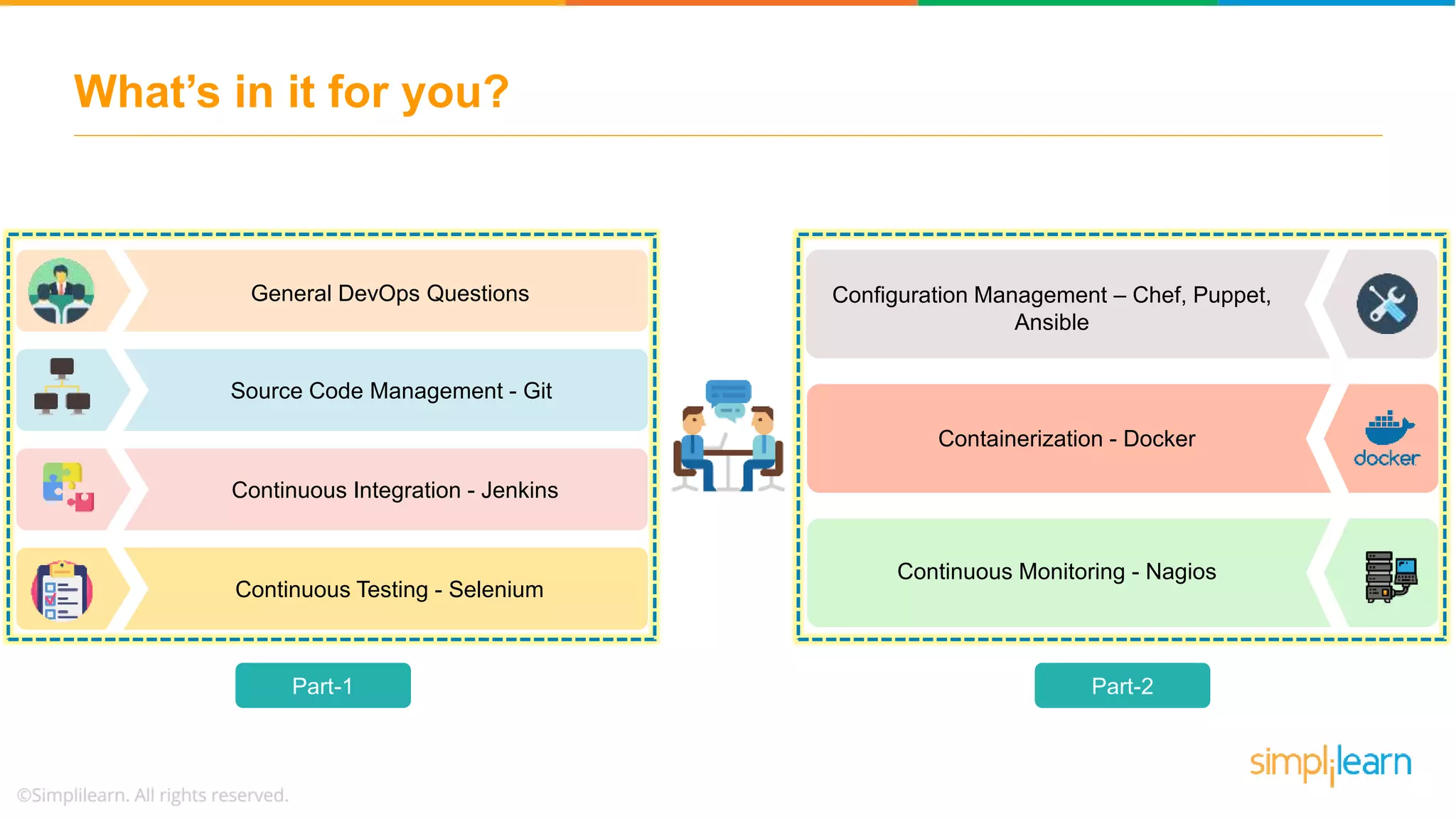 What's in it for you?

General DevOps Questions

Source Code Management - Git

Continuous Integration - Jenkins

Continuous Testing - Selenium

Part-1

Configuration Management – Chef, Puppet, Ansible

Containerization - Docker

docker

Continuous Monitoring - Nagios

Part-2

simplilearn

©Simplilearn. All rights reserved.